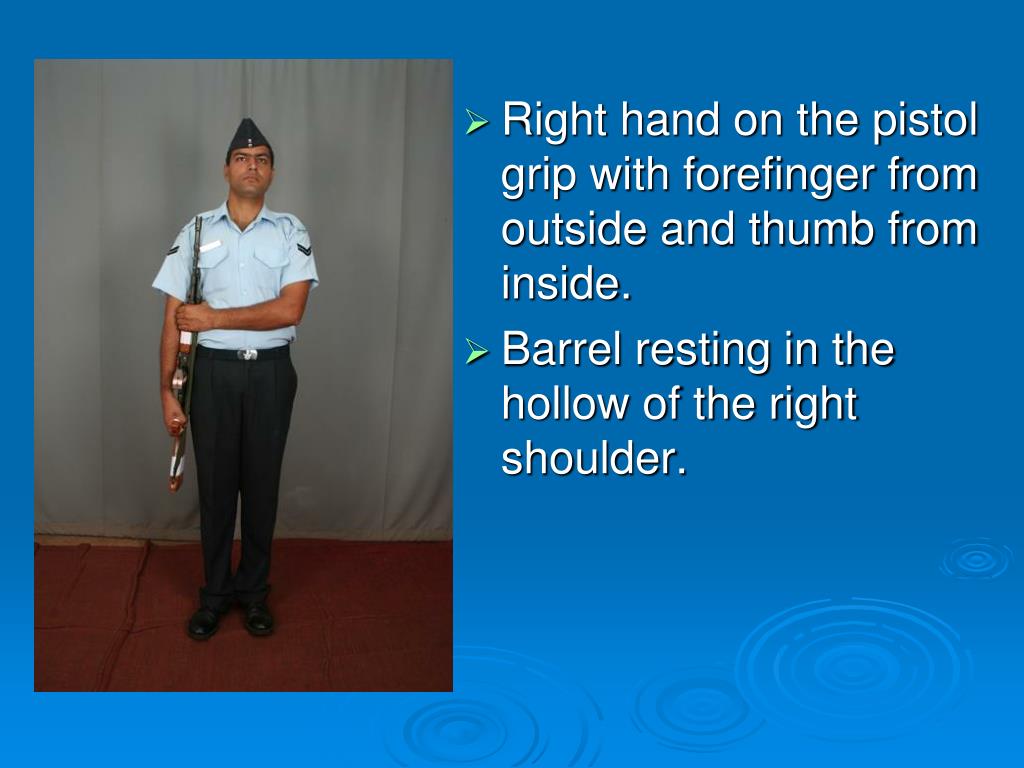 ➢ Right hand on the pistol grip with forefinger from outside and thumb from inside.

➢ Barrel resting in the hollow of the right shoulder.